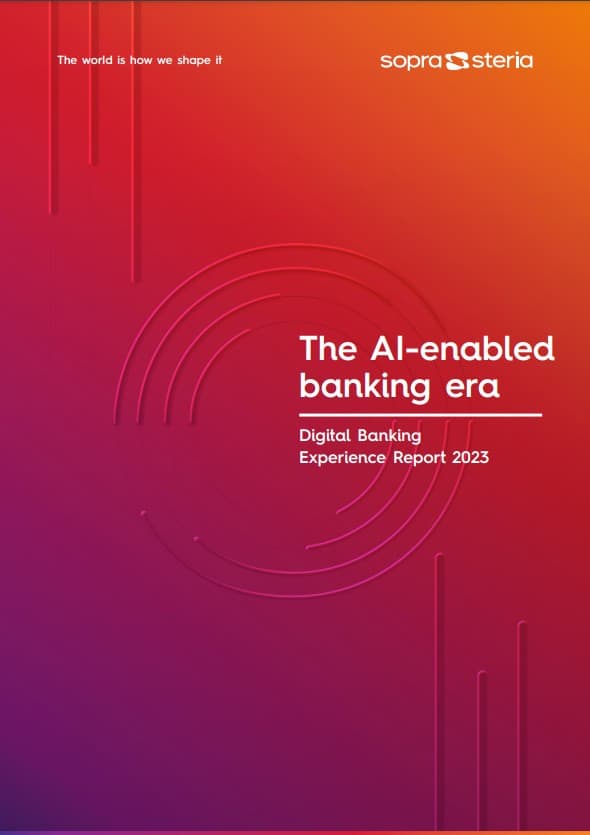 The world is how we shape it

sopra steria

The AI-enabled banking era

Digital Banking Experience Report 2023